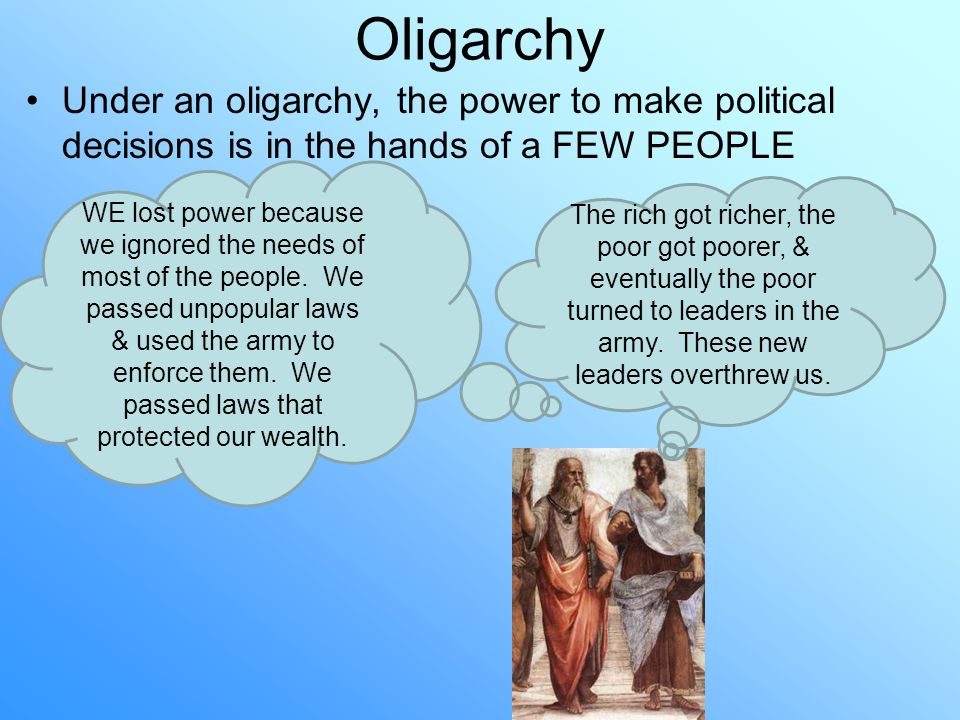 Oligarchy

• Under an oligarchy, the power to make political decisions is in the hands of a FEW PEOPLE

WE lost power because we ignored the needs of most of the people. We passed unpopular laws & used the army to enforce them. We passed laws that protected our wealth.

The rich got richer, the poor got poorer, & eventually the poor turned to leaders in the army. These new leaders overthrew us.